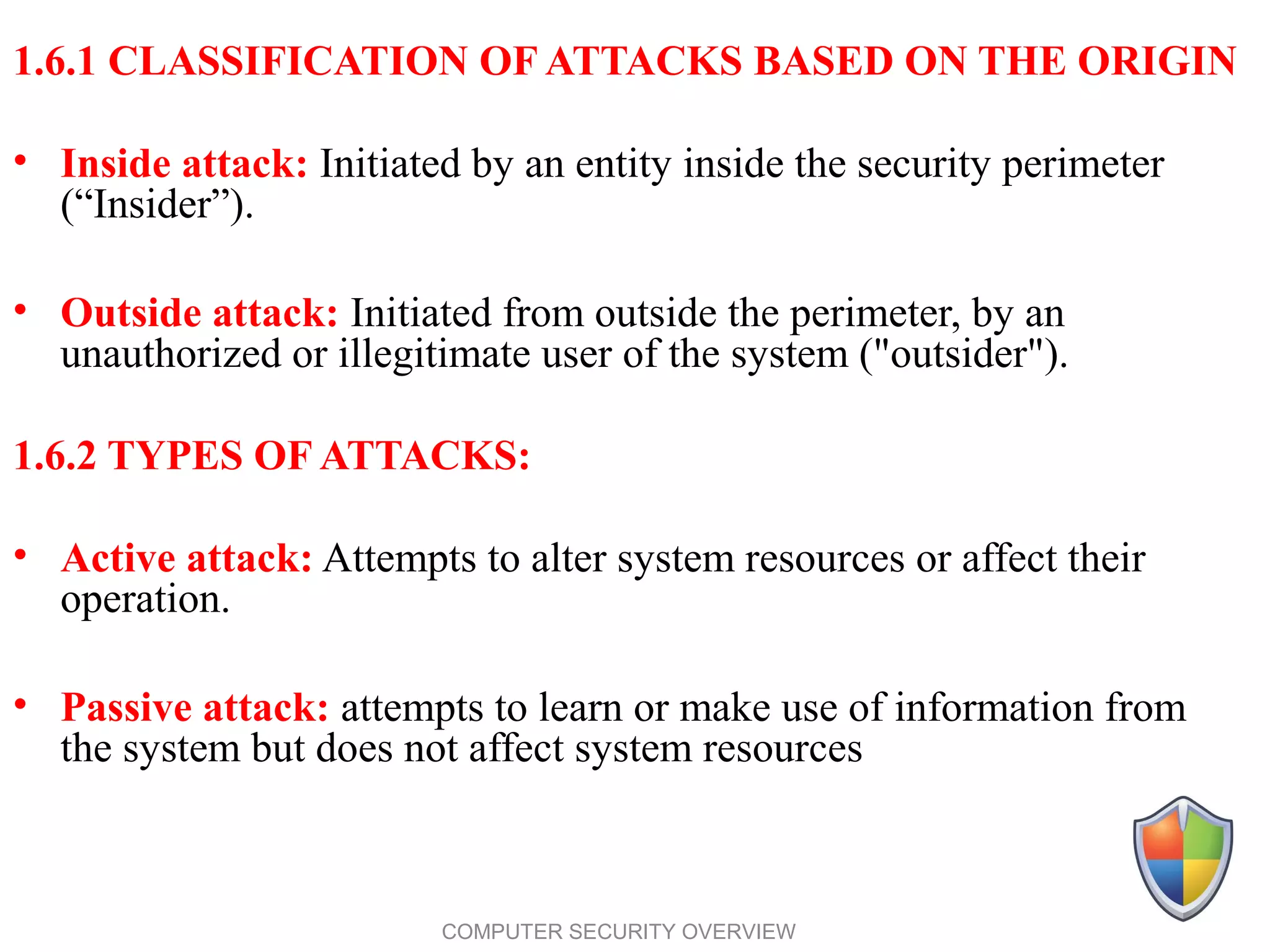 1.6.1 CLASSIFICATION OF ATTACKS BASED ON THE ORIGIN

• Inside attack: Initiated by an entity inside the security perimeter (“Insider”).

• Outside attack: Initiated from outside the perimeter, by an unauthorized or illegitimate user of the system ("outsider").

1.6.2 TYPES OF ATTACKS:

• Active attack: Attempts to alter system resources or affect their operation.

• Passive attack: attempts to learn or make use of information from the system but does not affect system resources

COMPUTER SECURITY OVERVIEW